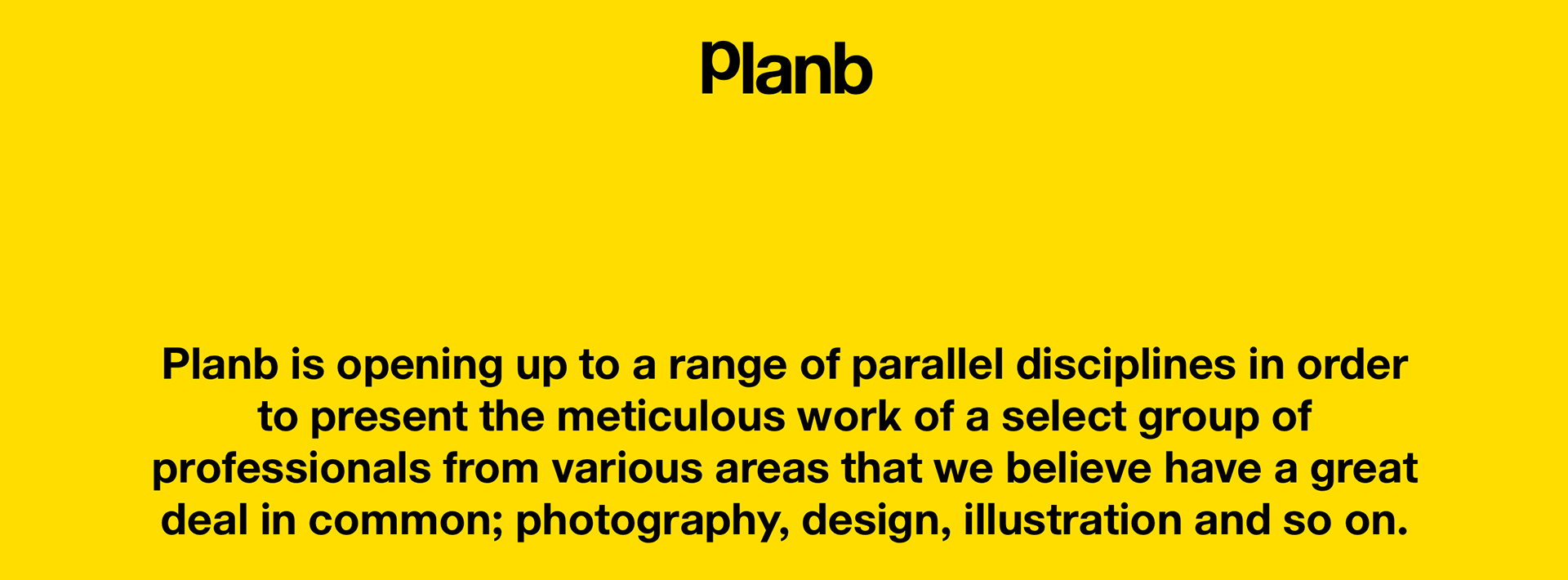 Planb

Planb is opening up to a range of parallel disciplines in order to present the meticulous work of a select group of professionals from various areas that we believe have a great deal in common; photography, design, illustration and so on.